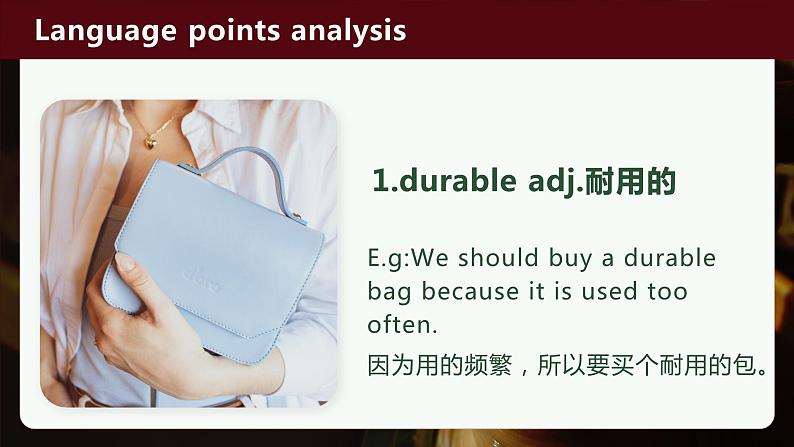 Language points analysis

1.durable adj.耐用的

E.g:We should buy a durable bag because it is used too often.
因为用的频繁，所以要买个耐用的包。